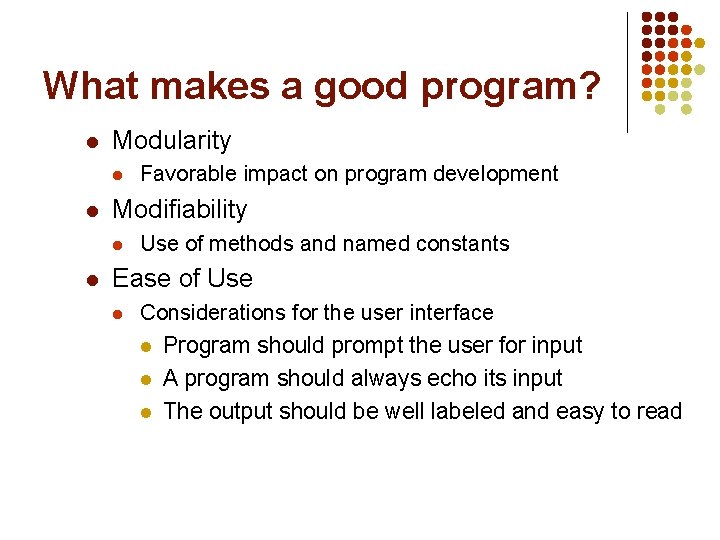 What makes a good program?

- Modularity
  - Favorable impact on program development
- Modifiability
  - Use of methods and named constants
- Ease of Use
  - Considerations for the user interface
    - Program should prompt the user for input
    - A program should always echo its input
    - The output should be well labeled and easy to read